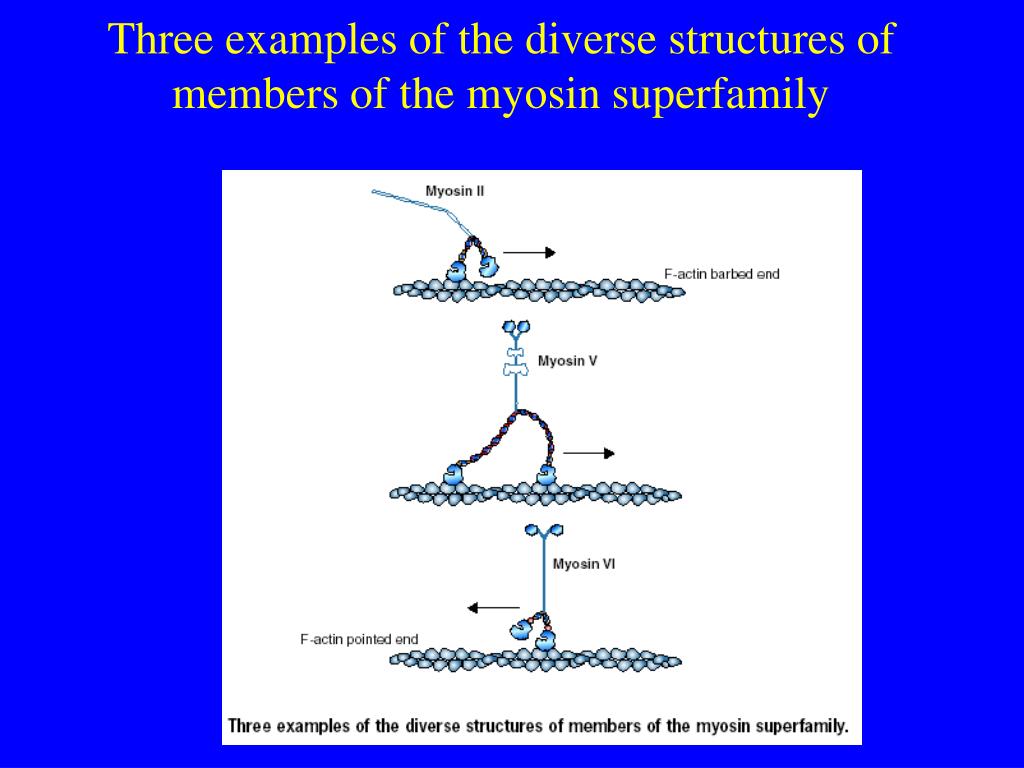 Three examples of the diverse structures of members of the myosin superfamily

Myosin II

F-actin barbed end

Myosin V

Myosin VI

F-actin pointed end

Three examples of the diverse structures of members of the myosin superfamily.